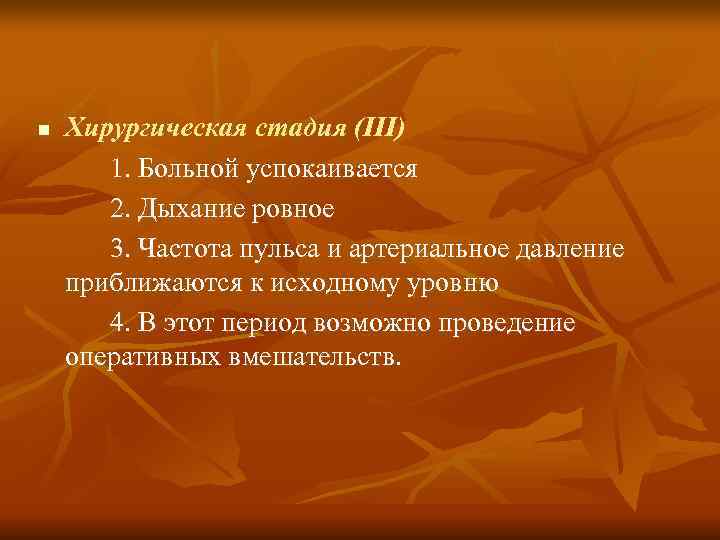 Хирургическая стадия (III)

1. Больной успокаивается

2. Дыхание ровное

3. Частота пульса и артериальное давление приближаются к исходному уровню

4. В этот период возможно проведение оперативных вмешательств.